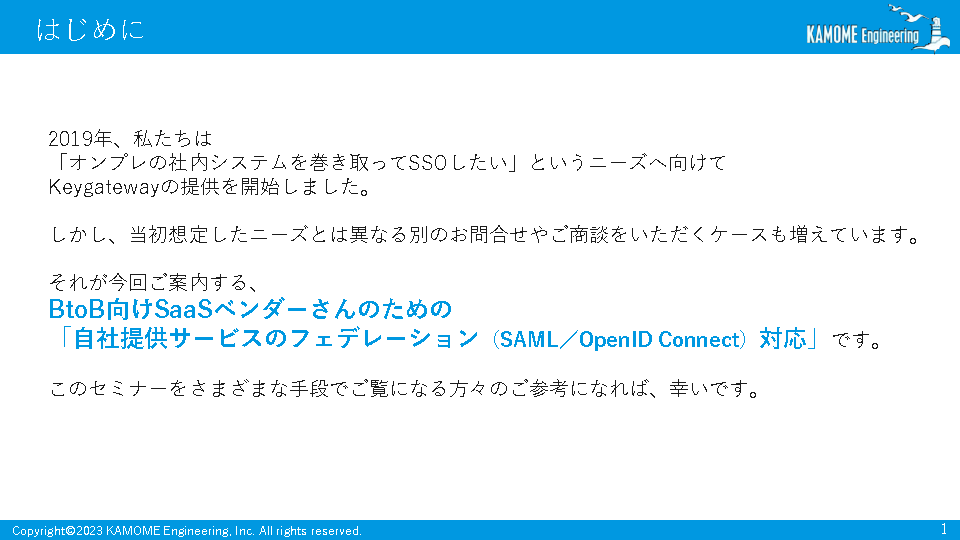 はじめに

KAMOME Engineering

2019年、私たちは
「オンプレの社内システムを巻き取ってSSOしたい」というニーズへ向けて
Keygatewayの提供を開始しました。

しかし、当初想定したニーズとは異なる別のお問合せやご商談をいただくケースも増えています。

それが今回ご案内する、
BtoB向けSaaSベンダーさんのための
「自社提供サービスのフェデレーション（SAML／OpenID Connect）対応」です。

このセミナーをさまざまな手段でご覧になる方々のご参考になれば、幸いです。

Copyright©2023 KAMOME Engineering, Inc. All rights reserved.

1